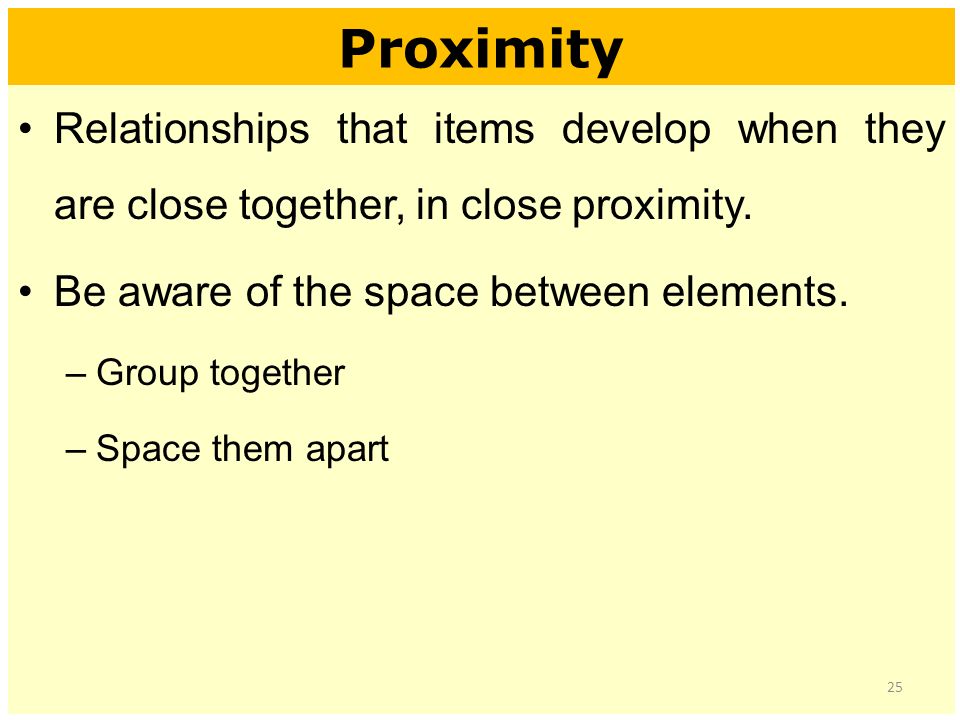 Proximity

• Relationships that items develop when they are close together, in close proximity.

• Be aware of the space between elements.

– Group together

– Space them apart

25